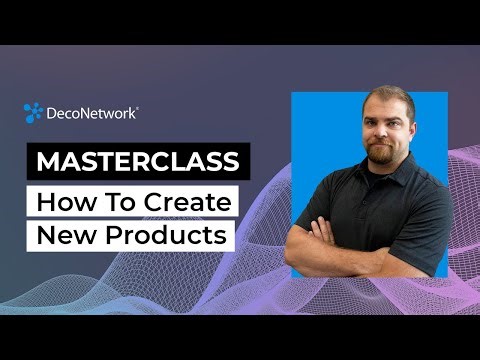 DecoNetwork®

MASTERCLASS

How To Create New Products